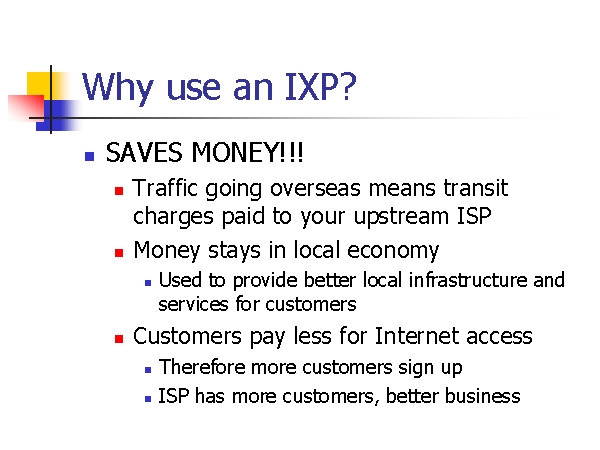 Why use an IXP?

- SAVES MONEY!!!
  - Traffic going overseas means transit charges paid to your upstream ISP
  - Money stays in local economy
    - Used to provide better local infrastructure and services for customers
  - Customers pay less for Internet access
    - Therefore more customers sign up
    - ISP has more customers, better business